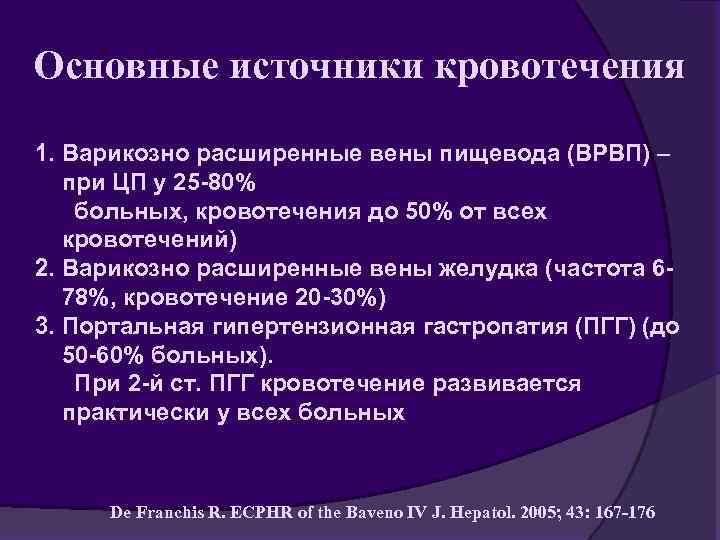 Основные источники кровотечения

1. Варикозно расширенные вены пищевода (ВРВП) – при ЦП у 25-80%
больных, кровотечения до 50% от всех кровотечений)
2. Варикозно расширенные вены желудка (частота 6-78%, кровотечение 20-30%)
3. Портальная гипертензионная гастропатия (ПГГ) (до 50-60% больных).
При 2-й ст. ПГГ кровотечение развивается практически у всех больных

De Franchis R. ECPHR of the Baveno IV J. Hepatol. 2005; 43: 167-176